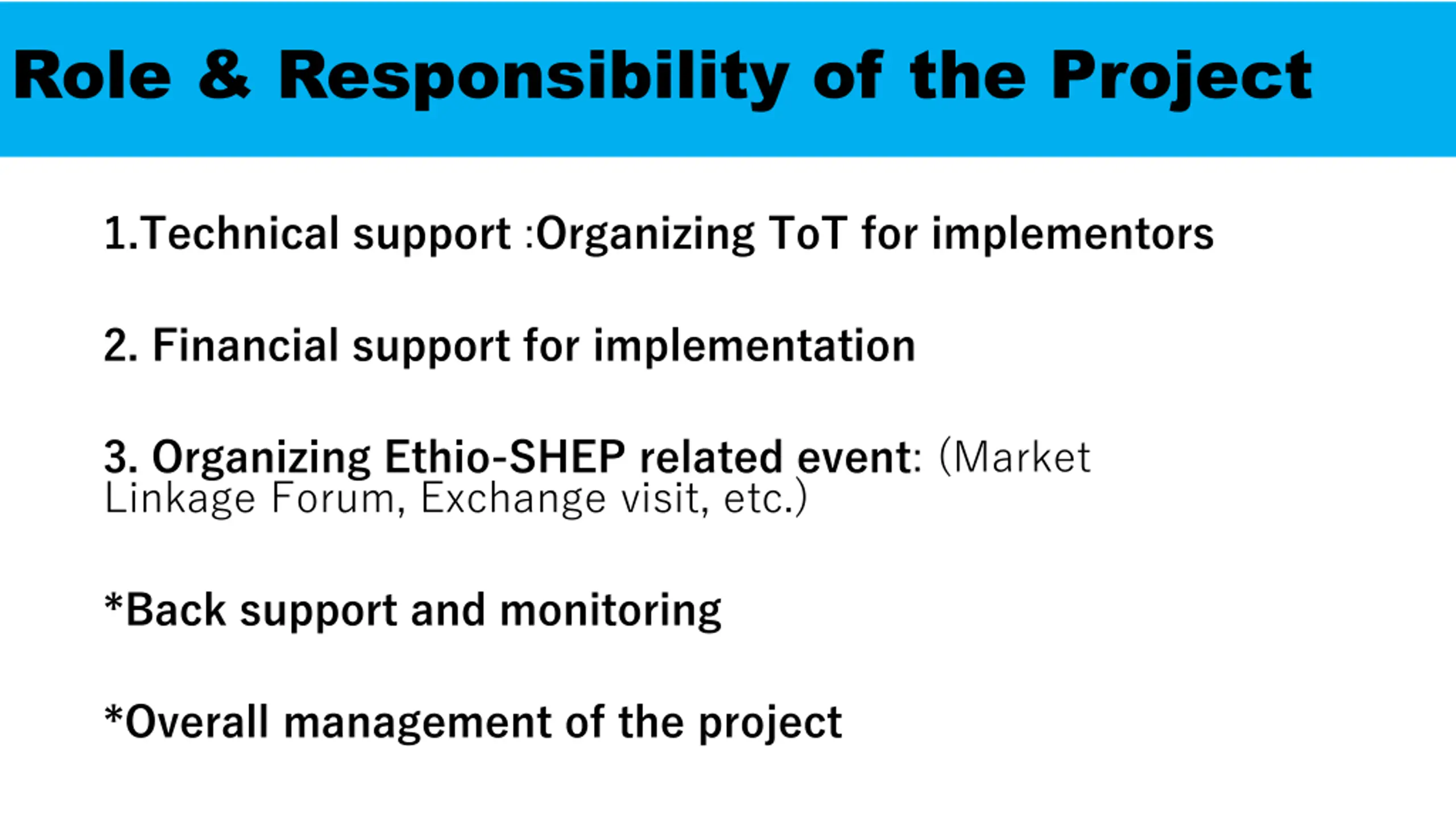 Role & Responsibility of the Project

1.Technical support :Organizing ToT for implementors

2. Financial support for implementation

3. Organizing Ethio-SHEP related event: (Market Linkage Forum, Exchange visit, etc.)

*Back support and monitoring

*Overall management of the project